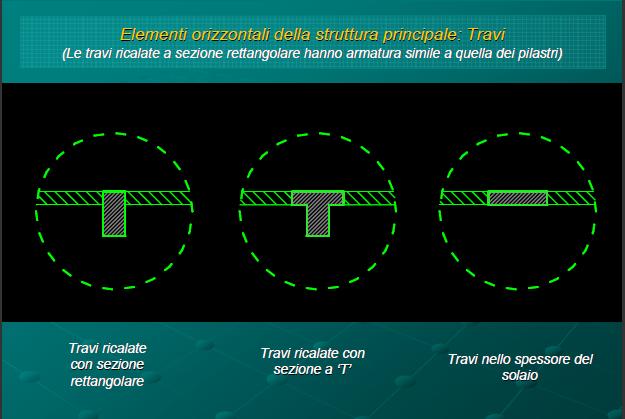 Elementi orizzontali della struttura principale: Travi
(Le travi ricalate a sezione rettangolare hanno armatura simile a quella dei pilastri)

Travi ricalate con sezione rettangolare

Travi ricalate con sezione a 'T'

Travi nello spessore del solaio